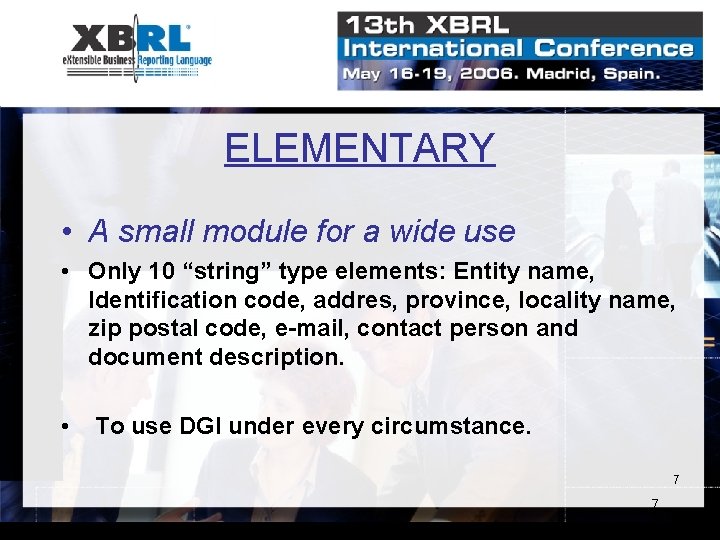 XBRL
eXtensible Business Reporting Language

13th XBRL
International Conference
May 16-19, 2006. Madrid, Spain.

ELEMENTARY

• A small module for a wide use

• Only 10 “string” type elements: Entity name, Identification code, addres, province, locality name, zip postal code, e-mail, contact person and document description.

• To use DGI under every circumstance.

7

7